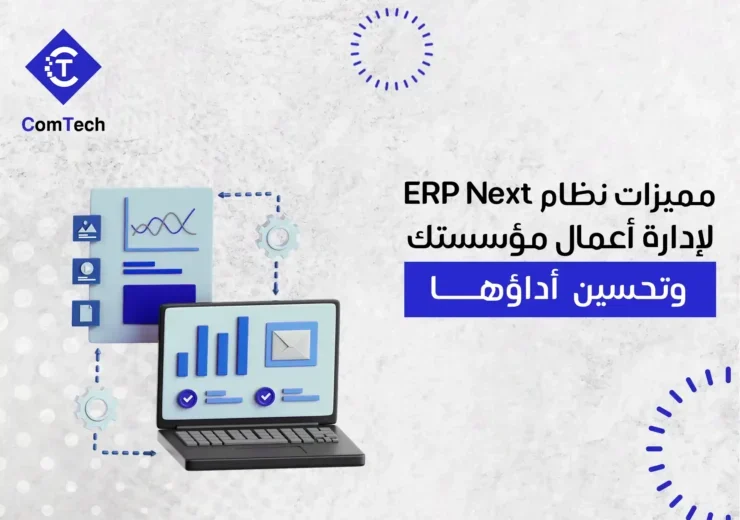 ComTech

مميزات نظام ERP Next
لإدارة أعمال مؤسستك
وتحسين أداؤها